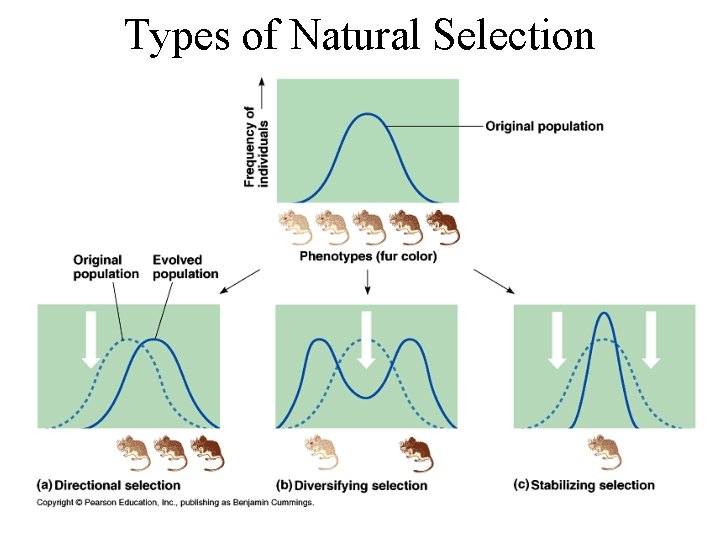 Types of Natural Selection

Frequency of individuals

Original population

Phenotypes (fur color)

Original population

Evolved population

(a) Directional selection

(b) Diversifying selection

(c) Stabilizing selection

Copyright © Pearson Education, Inc., publishing as Benjamin Cummings.